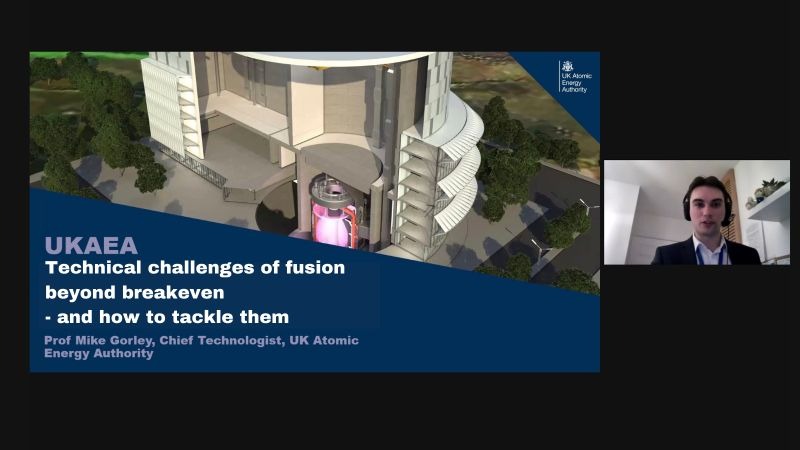 UK Atomic Energy Authority

UKAEA
Technical challenges of fusion beyond breakeven
- and how to tackle them

Prof Mike Gorley, Chief Technologist, UK Atomic Energy Authority